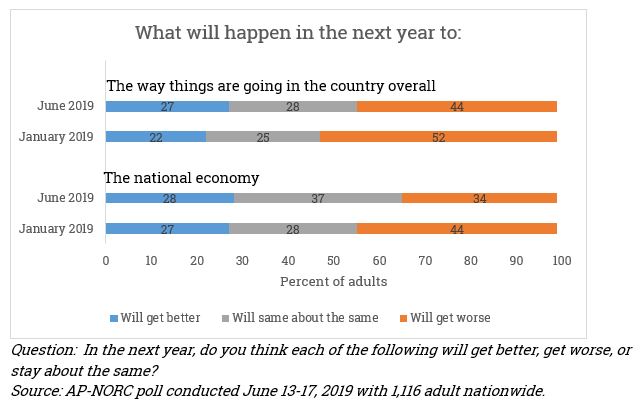 What will happen in the next year to:

The way things are going in the country overall

June 2019 27 28 44

January 2019 22 25 52

The national economy

June 2019 28 37 34

January 2019 27 28 44

0 10 20 30 40 50 60 70 80 90 100

Percent of adults

Will get better Will same about the same Will get worse

Question: In the next year, do you think each of the following will get better, get worse, or stay about the same?
Source: AP-NORC poll conducted June 13-17, 2019 with 1,116 adult nationwide.